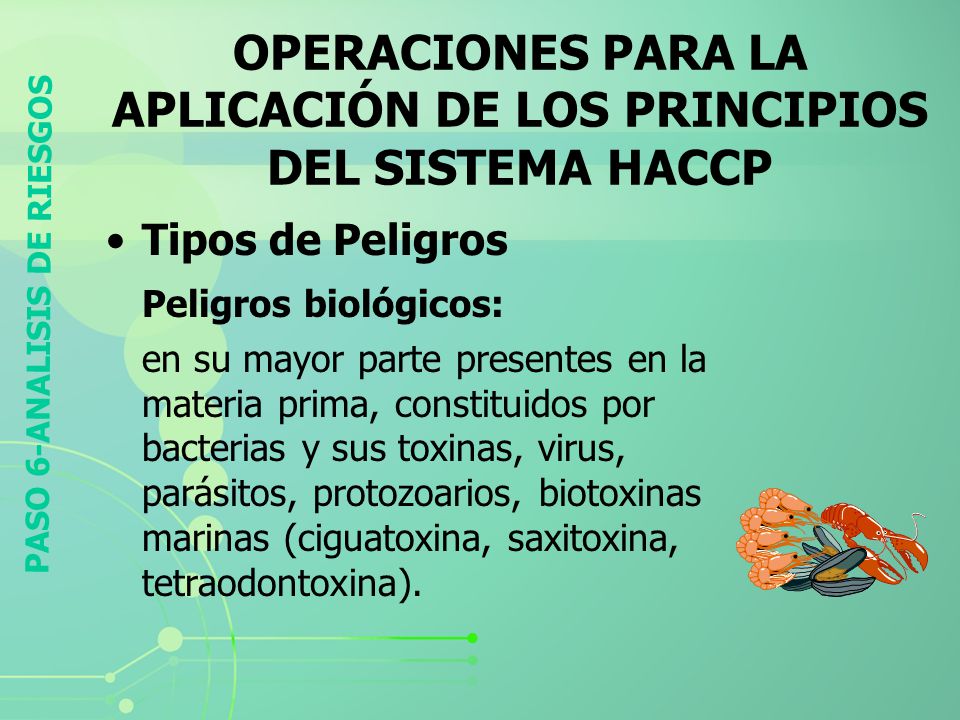 PASO 6-ANALISIS DE RIESGOS

OPERACIONES PARA LA APLICACIÓN DE LOS PRINCIPIOS DEL SISTEMA HACCP

• Tipos de Peligros

Peligros biológicos:

en su mayor parte presentes en la materia prima, constituidos por bacterias y sus toxinas, virus, parásitos, protozoarios, biotoxinas marinas (ciguatoxina, saxitoxina, tetraodontoxina).